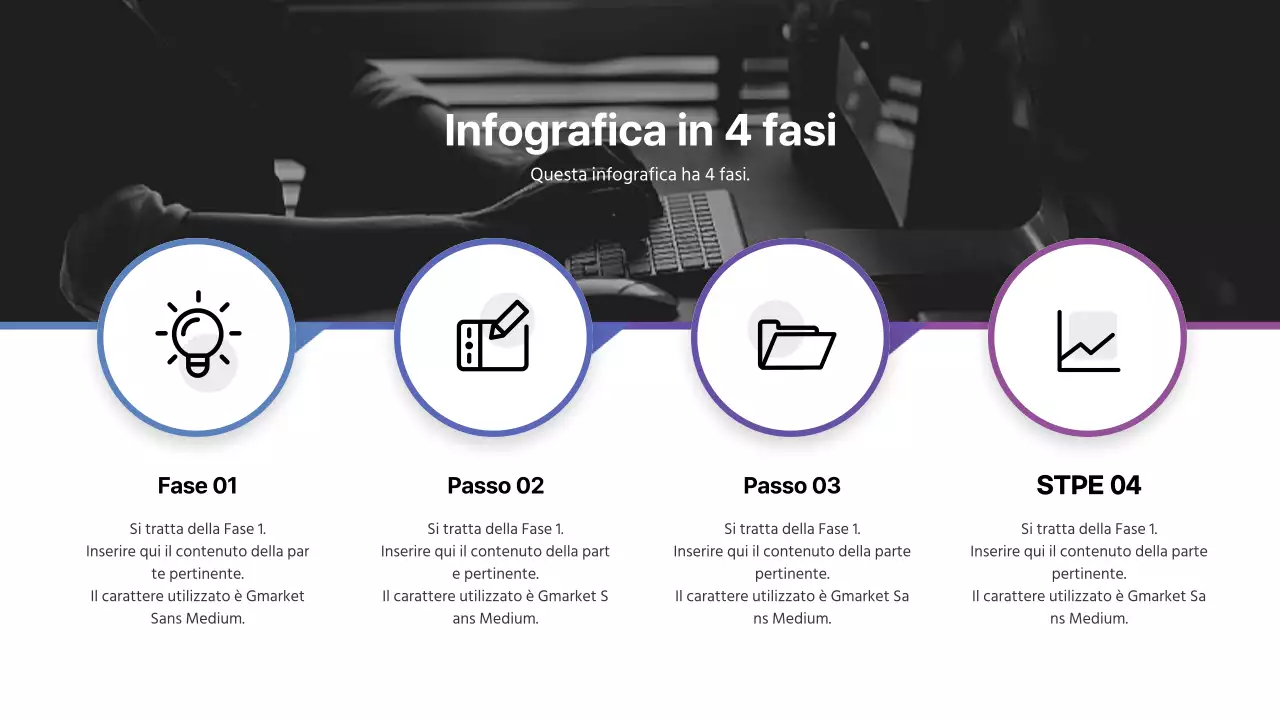 Infografica in 4 fasi

Questa infografica ha 4 fasi.

Fase 01

Si tratta della Fase 1.
Inserire qui il contenuto della par te pertinente.
Il carattere utilizzato è Gmarket Sans Medium.

Passo 02

Si tratta della Fase 1.
Inserire qui il contenuto della part e pertinente.
Il carattere utilizzato è Gmarket S ans Medium.

Passo 03

Si tratta della Fase 1.
Inserire qui il contenuto della parte pertinente.
Il carattere utilizzato è Gmarket Sa ns Medium.

STPE 04

Si tratta della Fase 1.
Inserire qui il contenuto della parte pertinente.
Il carattere utilizzato è Gmarket Sa ns Medium.